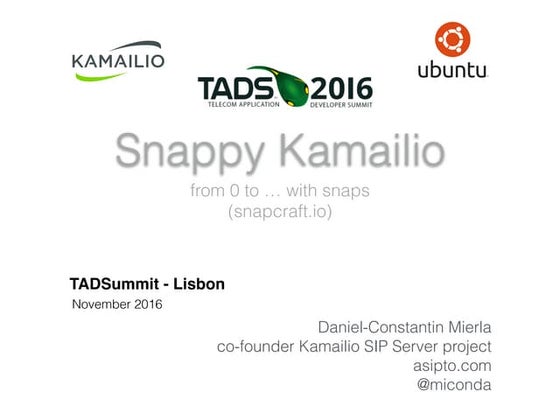 KAMAILIO

TADS 2016
TELECOM APPLICATION DEVELOPER SUMMIT

ubuntu

Snappy Kamailio

from 0 to … with snaps
(snapcraft.io)

TADSummit - Lisbon
November 2016

Daniel-Constantin Mierla
co-founder Kamailio SIP Server project
asipto.com
@miconda